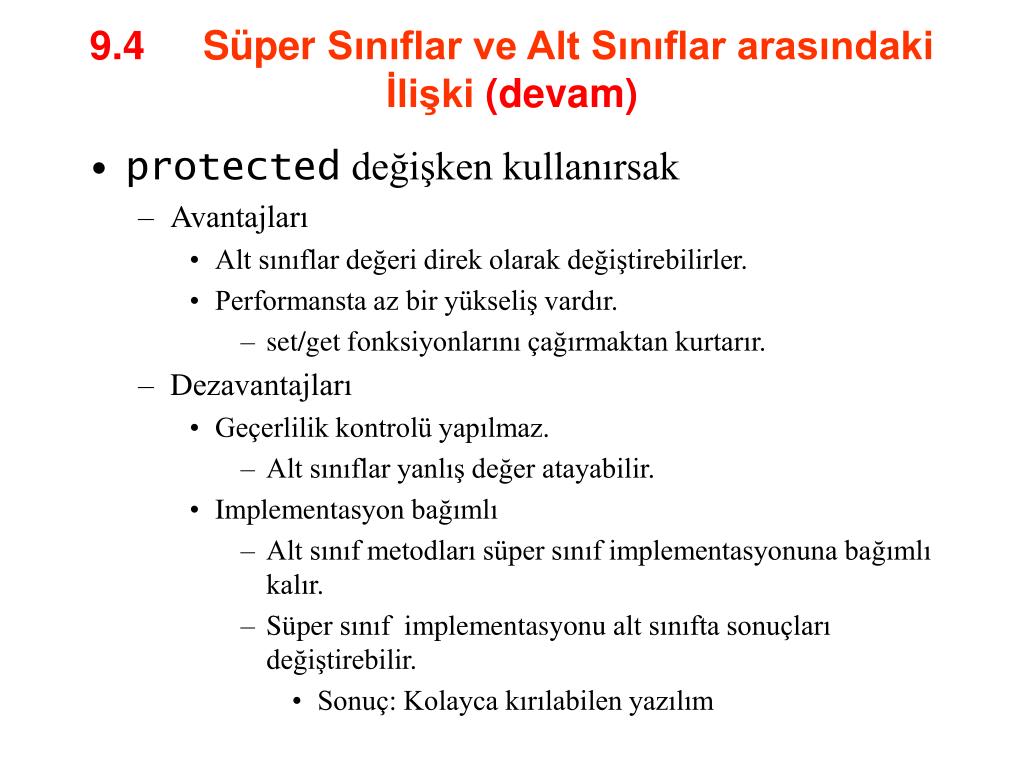 9.4 Süper Sınıflar ve Alt Sınıflar arasındaki İlişki (devam)

• protected değişken kullanırsak
– Avantajları
• Alt sınıflar değeri direk olarak değiştirebilirler.
• Performansta az bir yükseliş vardır.
– set/get fonksiyonlarını çağırmaktan kurtarır.
– Dezavantajları
• Geçerlilik kontrolü yapılmaz.
– Alt sınıflar yanlış değer atayabilir.
• Implementasyon bağımlı
– Alt sınıf metodları süper sınıf implementasyonuna bağımlı kalır.
– Süper sınıf implementasyonu alt sınıfta sonuçları değiştirebilir.
• Sonuç: Kolayca kırılabilen yazılım